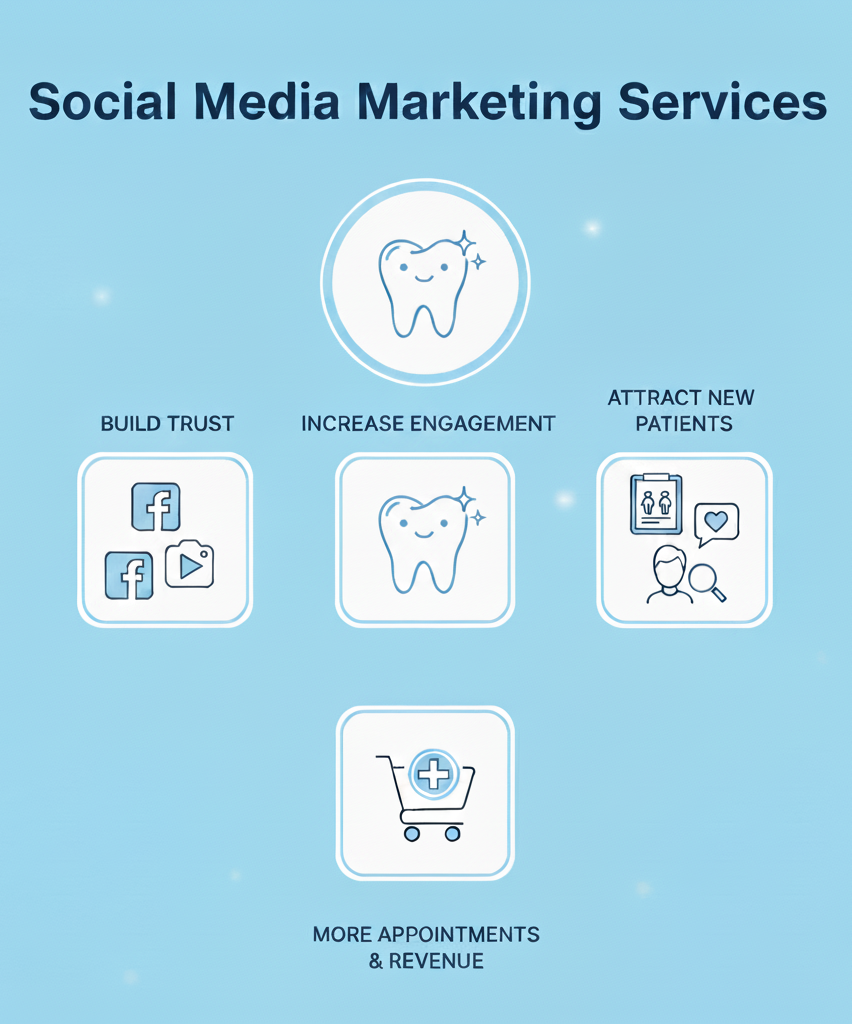 Social Media Marketing Services

BUILD TRUST

INCREASE ENGAGEMENT

ATTRACT NEW PATIENTS

MORE APPOINTMENTS & REVENUE